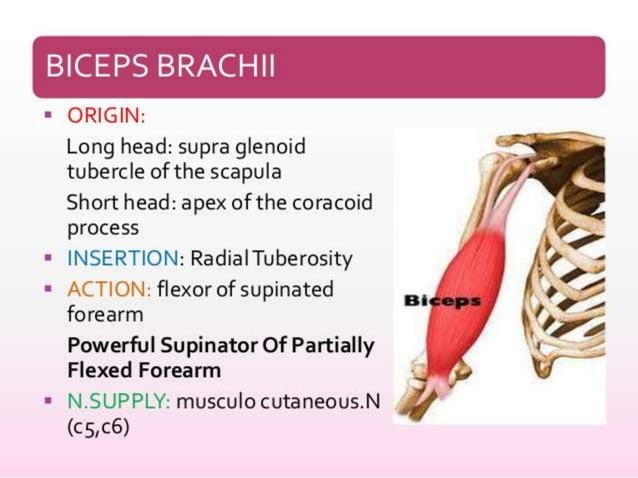 BICEPS BRACHII

▪ ORIGIN:
Long head: supra glenoid tubercle of the scapula
Short head: apex of the coracoid process

▪ INSERTION: Radial Tuberosity

▪ ACTION: flexor of supinated forearm
Powerful Supinator Of Partially Flexed Forearm

▪ N.SUPPLY: musculo cutaneous.N (c5,c6)

Biceps